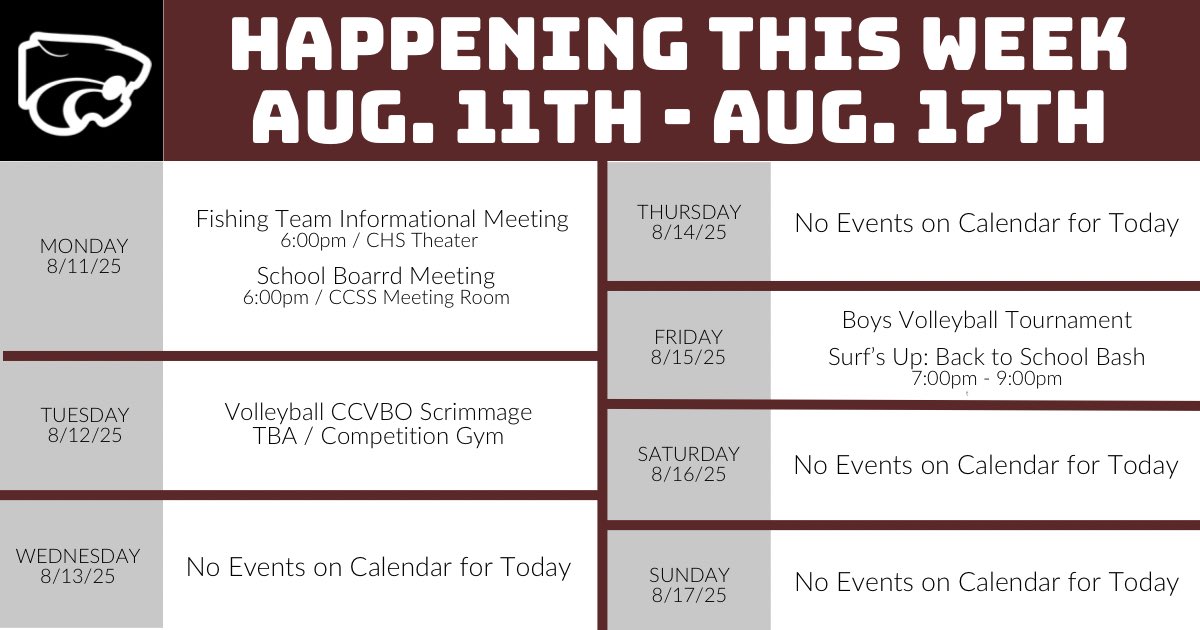 HAPPENING THIS WEEK
AUG. 11TH - AUG. 17TH

MONDAY
8/11/25

Fishing Team Informational Meeting
6:00pm / CHS Theater

School Boarrd Meeting
6:00pm / CCSS Meeting Room

TUESDAY
8/12/25

Volleyball CCVBO Scrimmage
TBA / Competition Gym

WEDNESDAY
8/13/25

No Events on Calendar for Today

THURSDAY
8/14/25

No Events on Calendar for Today

FRIDAY
8/15/25

Boys Volleyball Tournament

Surf's Up: Back to School Bash
7:00pm - 9:00pm

SATURDAY
8/16/25

No Events on Calendar for Today

SUNDAY
8/17/25

No Events on Calendar for Today